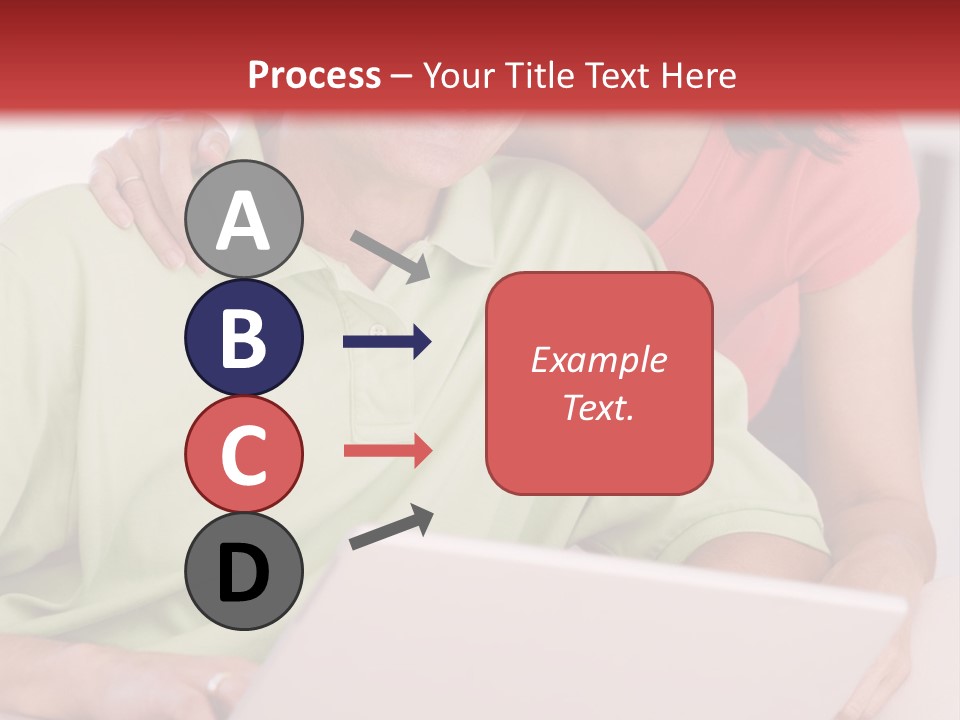 Process – Your Title Text Here

A

B

C

D

Example Text.